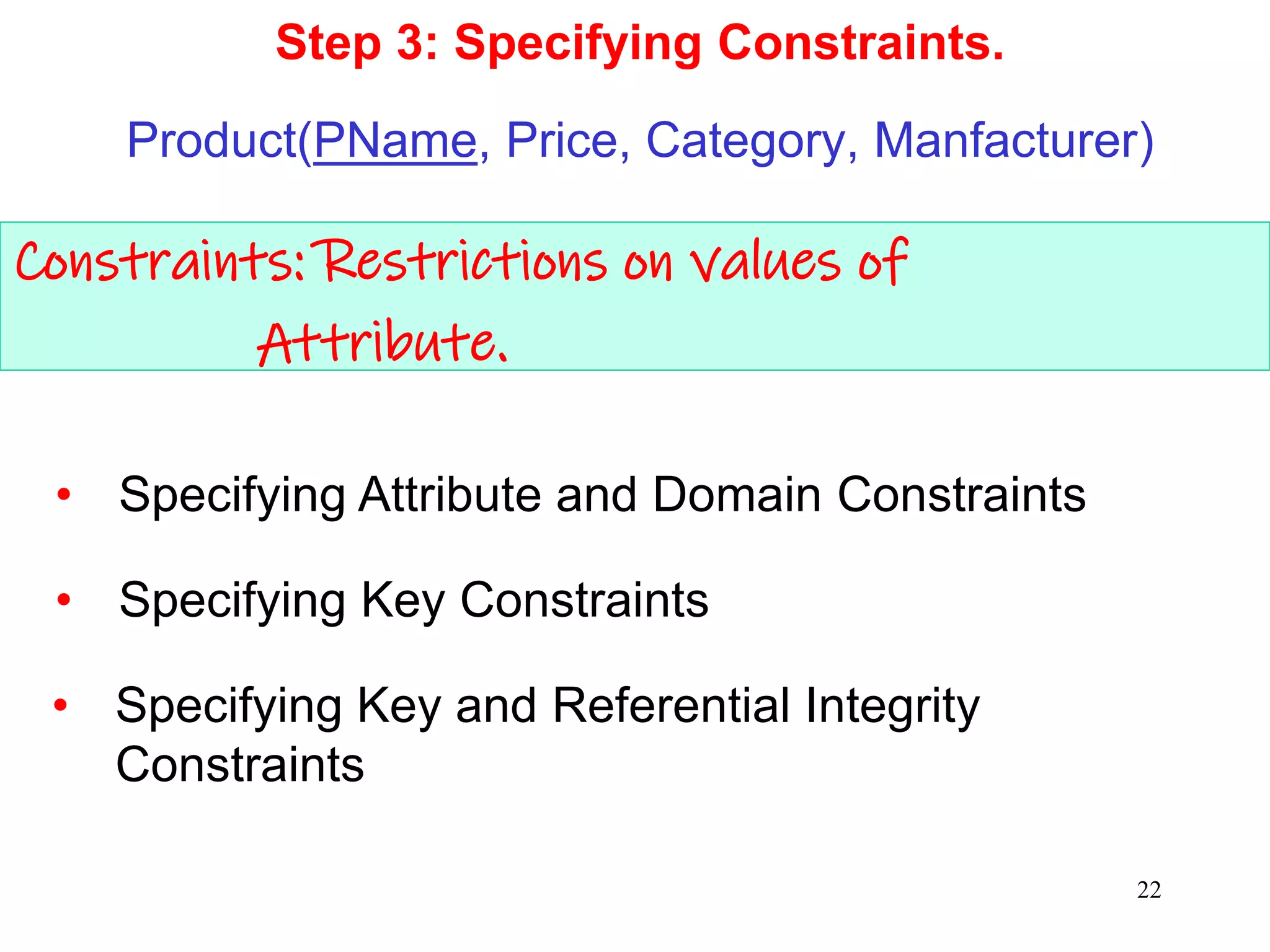 Step 3: Specifying Constraints.

Product(PName, Price, Category, Manfacturer)

Constraints: Restrictions on values of Attribute.

• Specifying Attribute and Domain Constraints

• Specifying Key Constraints

• Specifying Key and Referential Integrity Constraints

22